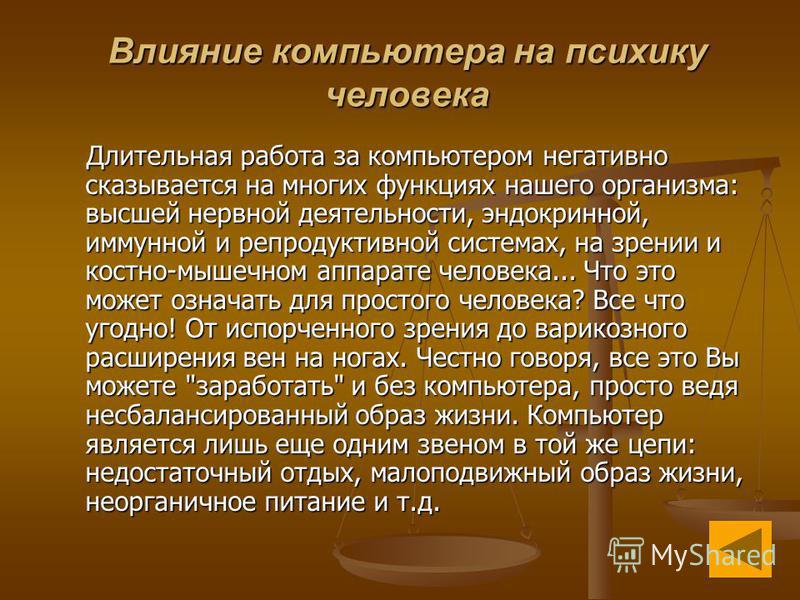 Влияние компьютера на психику человека

Длительная работа за компьютером негативно сказывается на многих функциях нашего организма: высшей нервной деятельности, эндокринной, иммунной и репродуктивной системах, на зрении и костно-мышечном аппарате человека... Что это может означать для простого человека? Все что угодно! От испорченного зрения до варикозного расширения вен на ногах. Честно говоря, все это Вы можете "заработать" и без компьютера, просто ведя несбалансированный образ жизни. Компьютер является лишь еще одним звеном в той же цепи: недостаточный отдых, малоподвижный образ жизни, неорганичное питание и т.д.

MyShared